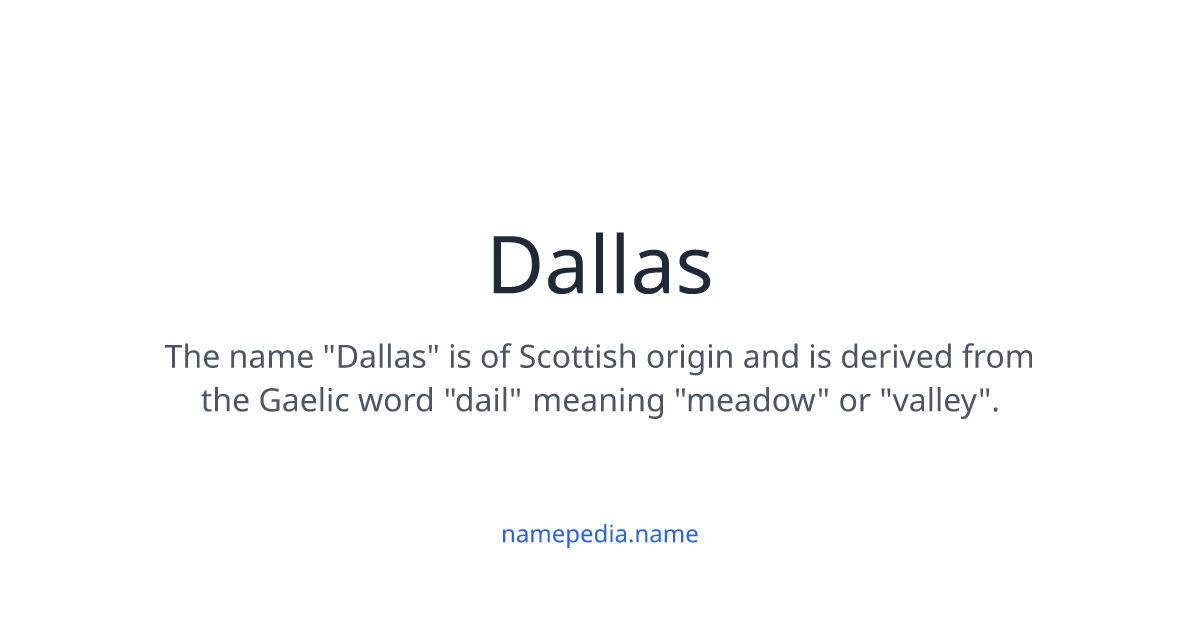 Dallas

The name "Dallas" is of Scottish origin and is derived from the Gaelic word "dail" meaning "meadow" or "valley".

namepedia.name